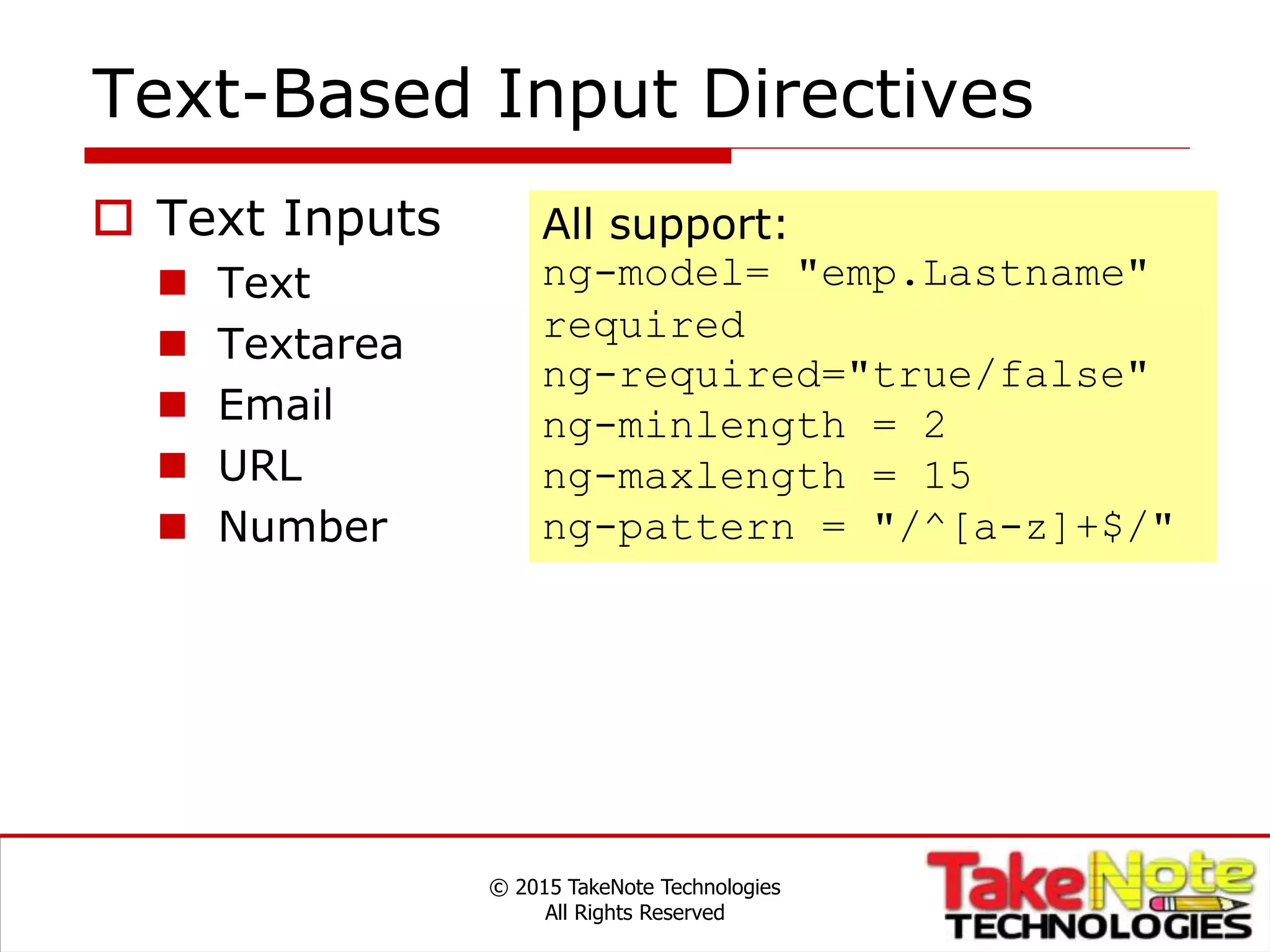 Text-Based Input Directives

Text Inputs
Text
Textarea
Email
URL
Number

All support:
ng-model= "emp.Lastname"
required
ng-required="true/false"
ng-minlength = 2
ng-maxlength = 15
ng-pattern = "/^[a-z]+$/"

© 2015 TakeNote Technologies
All Rights Reserved

TakeNote TECHNOLOGIES